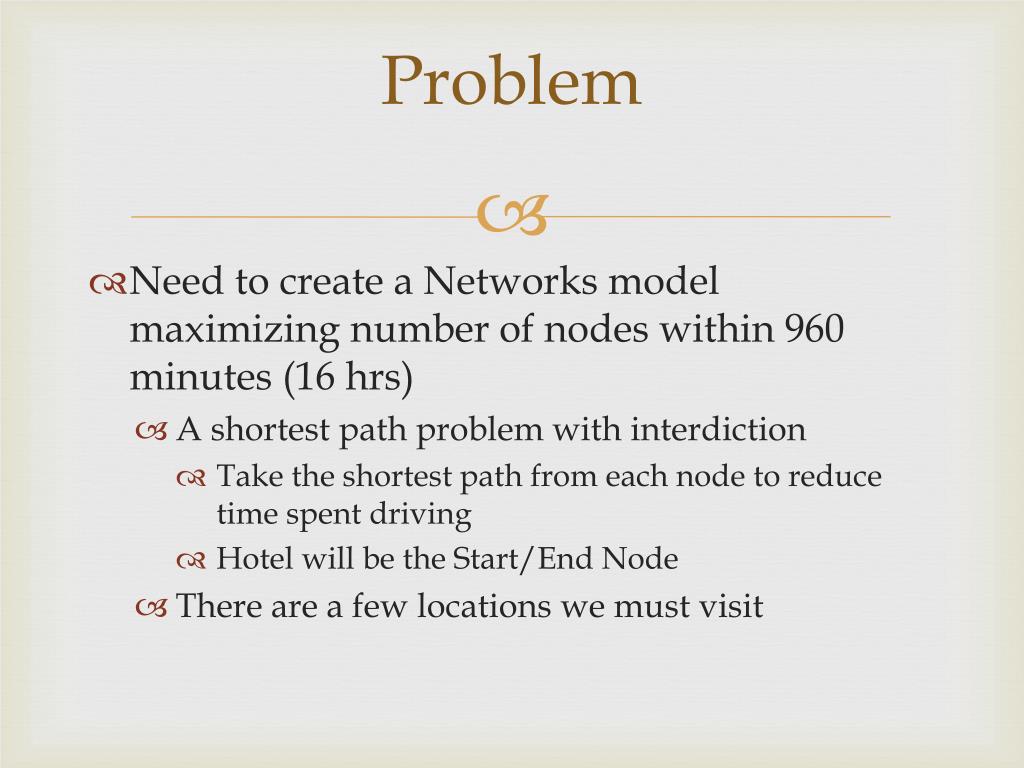 Problem

Need to create a Networks model maximizing number of nodes within 960 minutes (16 hrs)

A shortest path problem with interdiction

Take the shortest path from each node to reduce time spent driving

Hotel will be the Start/End Node

There are a few locations we must visit